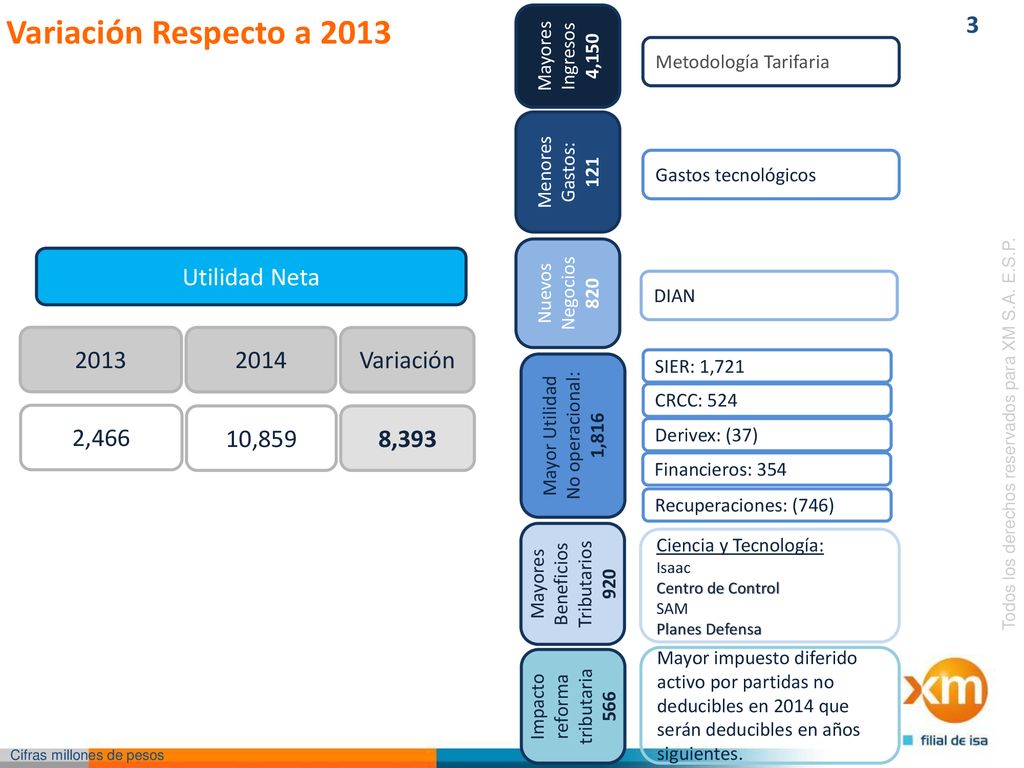 Variación Respecto a 2013

3

Utilidad Neta

| 2013 | 2014 | Variación |
|---|---|---|
| 2,466 | 10,859 | 8,393 |

Mayores Ingresos 4,150

Metodología Tarifaria

Menores Gastos: 121

Gastos tecnológicos

Nuevos Negocios 820

DIAN

Mayor Utilidad No operacional: 1,816

SIER: 1,721

CRCC: 524

Derivex: (37)

Financieros: 354

Recuperaciones: (746)

Mayores Beneficios Tributarios 920

Ciencia y Tecnología:
Isaac
Centro de Control
SAM
Planes Defensa

Impacto reforma tributaria 566

Mayor impuesto diferido activo por partidas no deducibles en 2014 que serán deducibles en años siguientes.

Todos los derechos reservados para XM S.A. E.S.P.

xm
filial de isa

Cifras millones de pesos